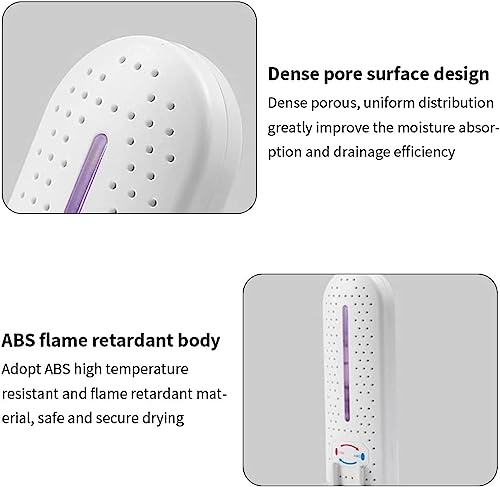 Dense pore surface design

Dense porous, uniform distribution greatly improve the moisture absorption and drainage efficiency

ABS flame retardant body

Adopt ABS high temperature resistant and flame retardant material, safe and secure drying